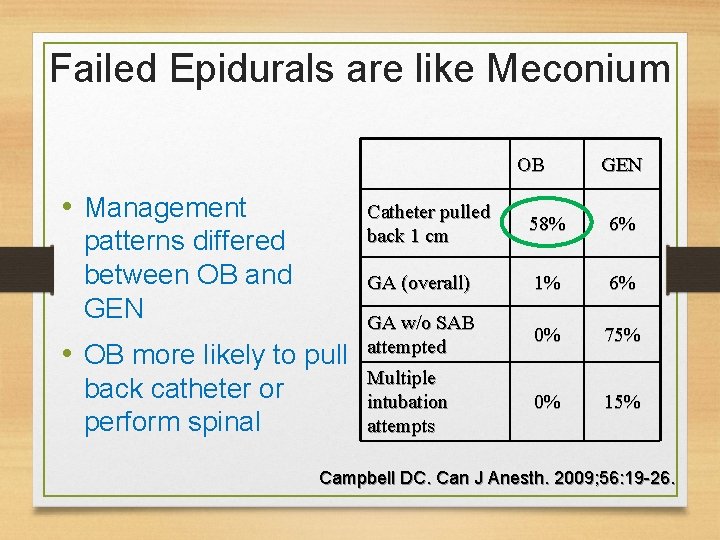 Failed Epidurals are like Meconium

• Management patterns differed between OB and GEN

• OB more likely to pull back catheter or perform spinal

| | OB | GEN |
|---|---|---|
| Catheter pulled back 1 cm | 58% | 6% |
| GA (overall) | 1% | 6% |
| GA w/o SAB attempted | 0% | 75% |
| Multiple intubation attempts | 0% | 15% |

Campbell DC. Can J Anesth. 2009;56:19-26.